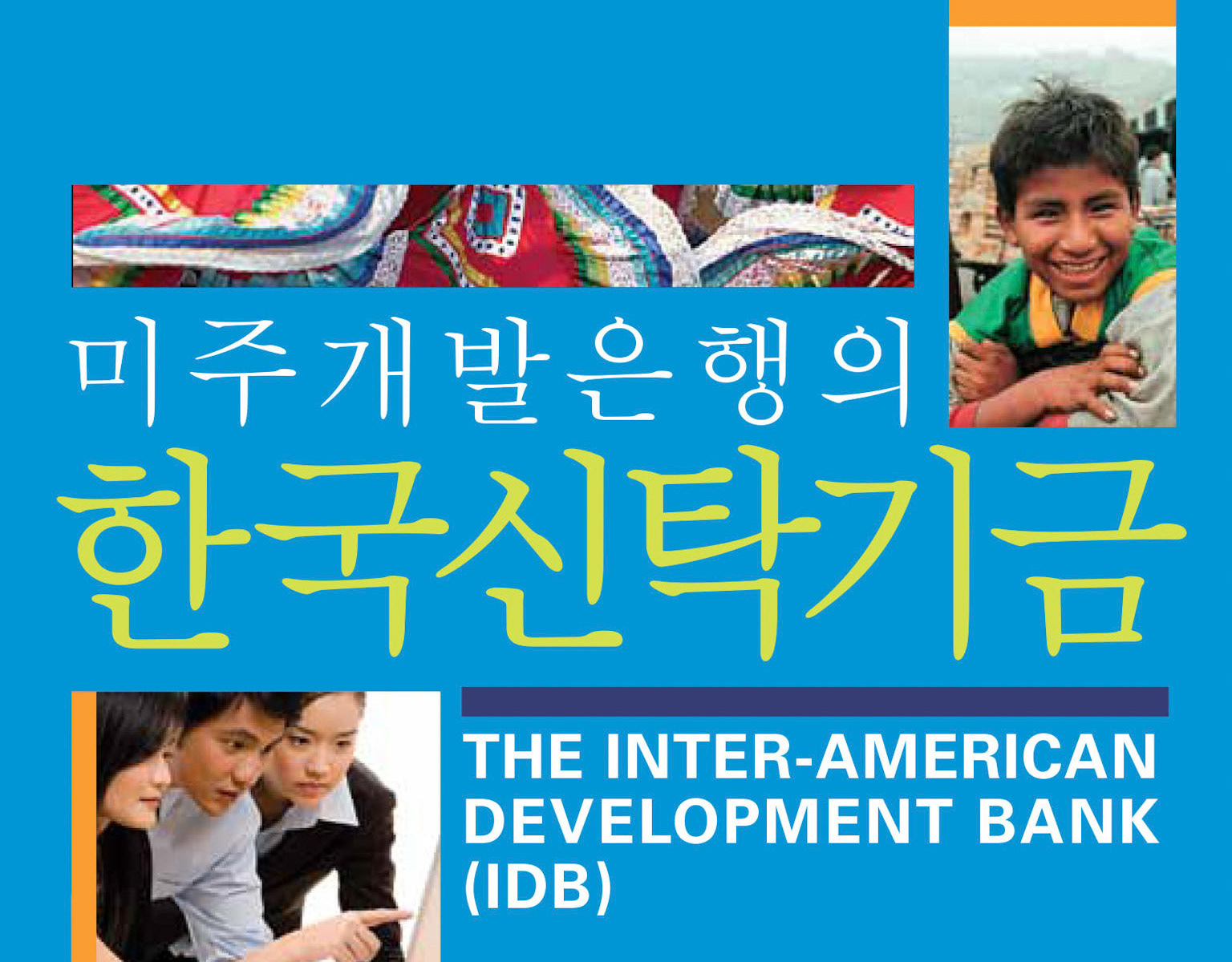 미주개발은행의
한국신탁기금

THE INTER-AMERICAN DEVELOPMENT BANK (IDB)